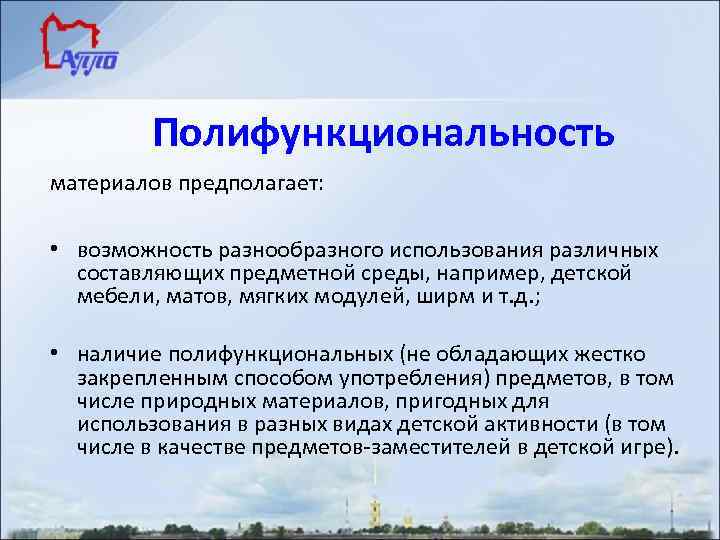 АППО

Полифункциональность

материалов предполагает:

• возможность разнообразного использования различных составляющих предметной среды, например, детской мебели, матов, мягких модулей, ширм и т.д.;

• наличие полифункциональных (не обладающих жестко закрепленным способом употребления) предметов, в том числе природных материалов, пригодных для использования в разных видах детской активности (в том числе в качестве предметов-заместителей в детской игре).